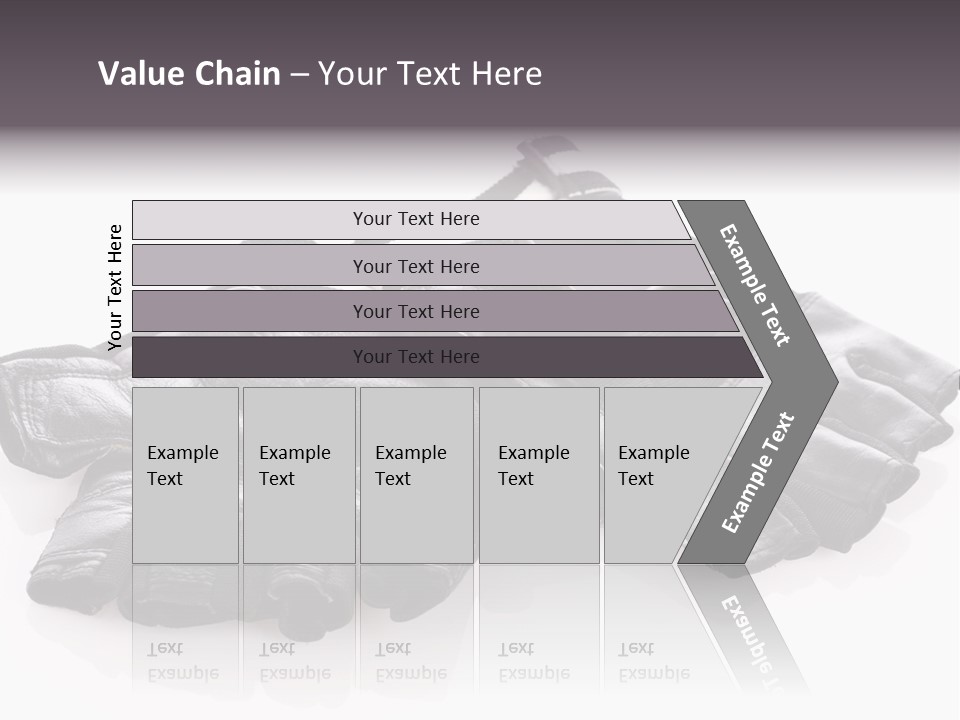 Value Chain – Your Text Here

Your Text Here

Your Text Here

Your Text Here

Your Text Here

Your Text Here

Example Text

Example Text

Example Text

Example Text

Example Text

Example Text

Example Text